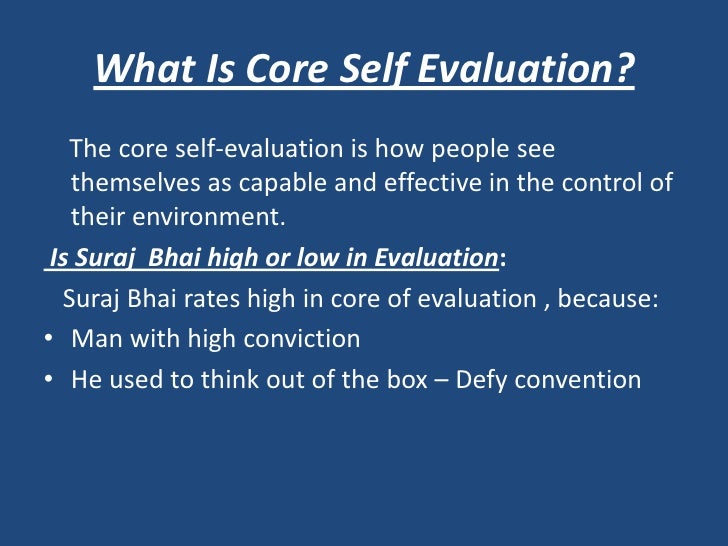 What Is Core Self Evaluation?

The core self-evaluation is how people see themselves as capable and effective in the control of their environment.

Is Suraj  Bhai high or low in Evaluation:

Suraj Bhai rates high in core of evaluation , because:

• Man with high conviction
• He used to think out of the box – Defy convention